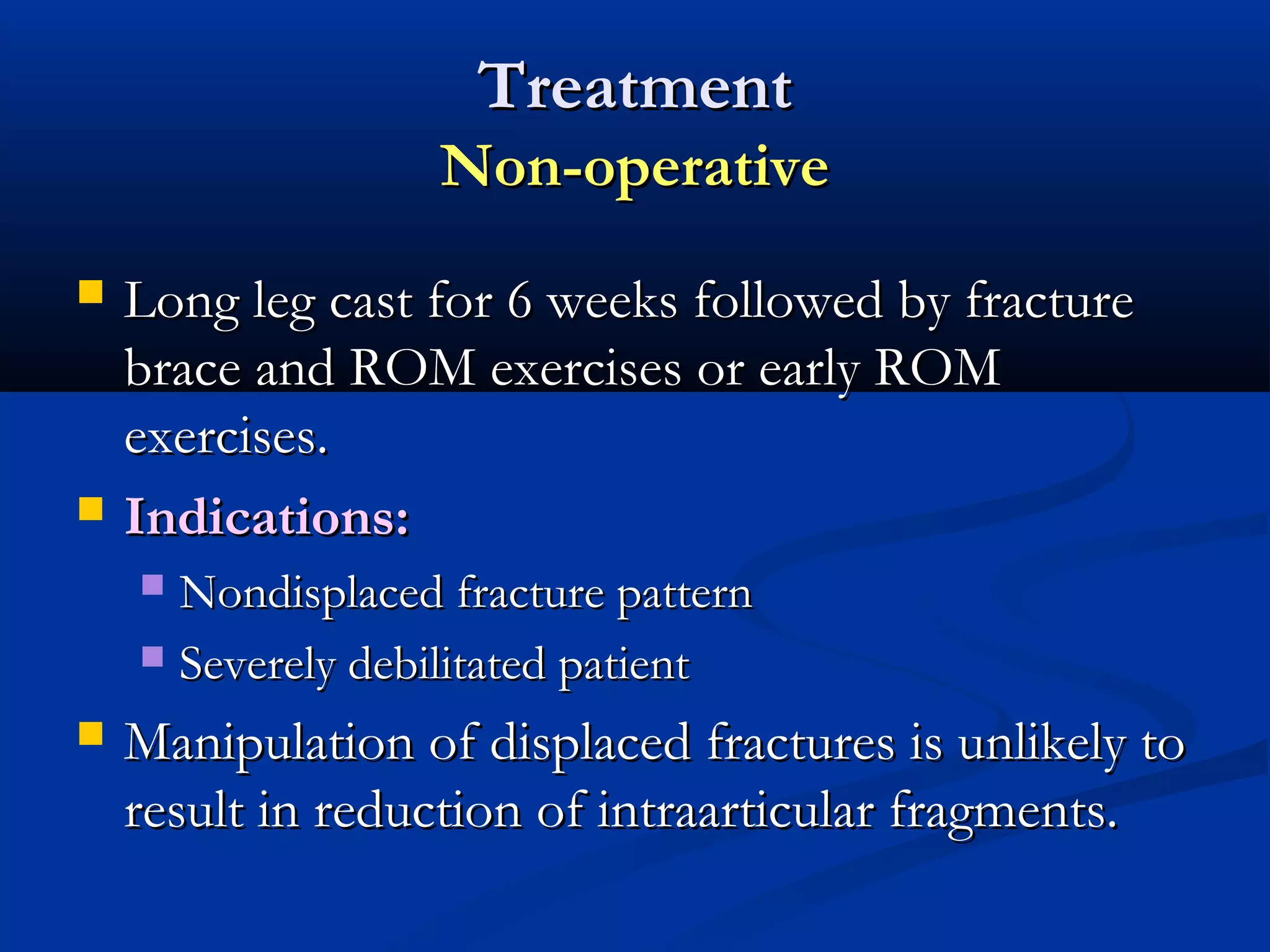 Treatment
Non-operative

Long leg cast for 6 weeks followed by fracture brace and ROM exercises or early ROM exercises.

Indications:

Nondisplaced fracture pattern

Severely debilitated patient

Manipulation of displaced fractures is unlikely to result in reduction of intraarticular fragments.